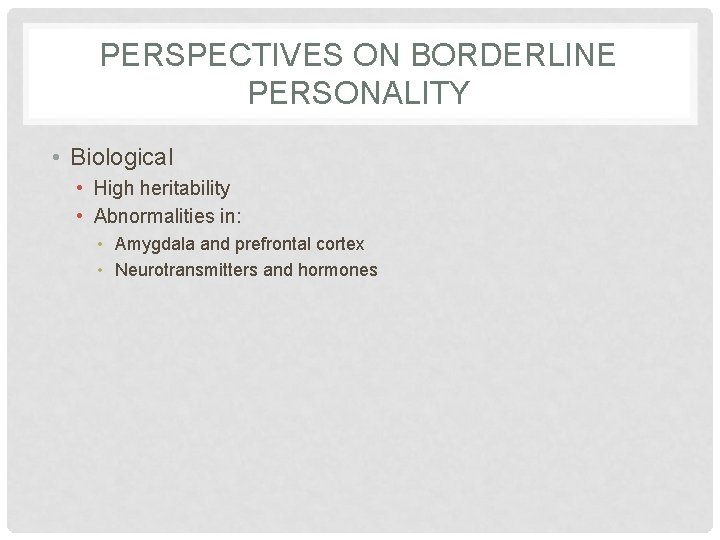 PERSPECTIVES ON BORDERLINE PERSONALITY

• Biological
  • High heritability
  • Abnormalities in:
    • Amygdala and prefrontal cortex
    • Neurotransmitters and hormones